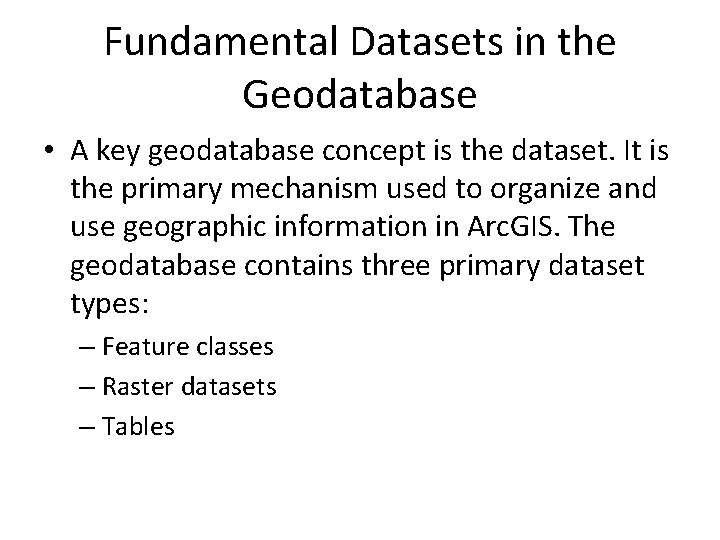 Fundamental Datasets in the Geodatabase

• A key geodatabase concept is the dataset. It is the primary mechanism used to organize and use geographic information in ArcGIS. The geodatabase contains three primary dataset types:

– Feature classes
– Raster datasets
– Tables